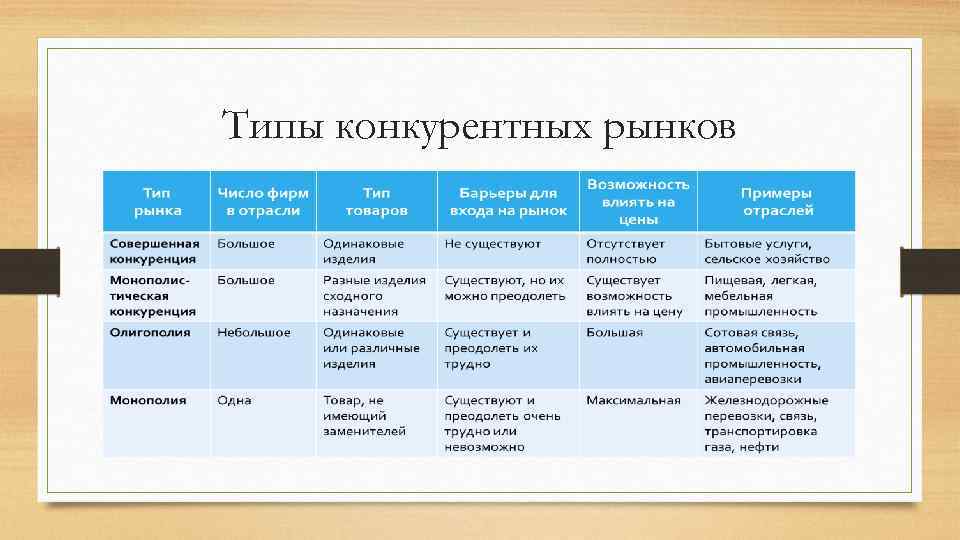 Типы конкурентных рынков

| Тип рынка | Число фирм в отрасли | Тип товаров | Барьеры для входа на рынок | Возможность влиять на цены | Примеры отраслей |
|---|---|---|---|---|---|
| Совершенная конкуренция | Большое | Одинаковые изделия | Не существуют | Отсутствует полностью | Бытовые услуги, сельское хозяйство |
| Монополистическая конкуренция | Большое | Разные изделия сходного назначения | Существуют, но их можно преодолеть | Существует возможность влиять на цену | Пищевая, легкая, мебельная промышленность |
| Олигополия | Небольшое | Одинаковые или различные изделия | Существует и преодолеть их трудно | Большая | Сотовая связь, автомобильная промышленность, авиаперевозки |
| Монополия | Одна | Товар, не имеющий заменителей | Существуют и преодолеть очень трудно или невозможно | Максимальная | Железнодорожные перевозки, связь, транспортировка газа, нефти |